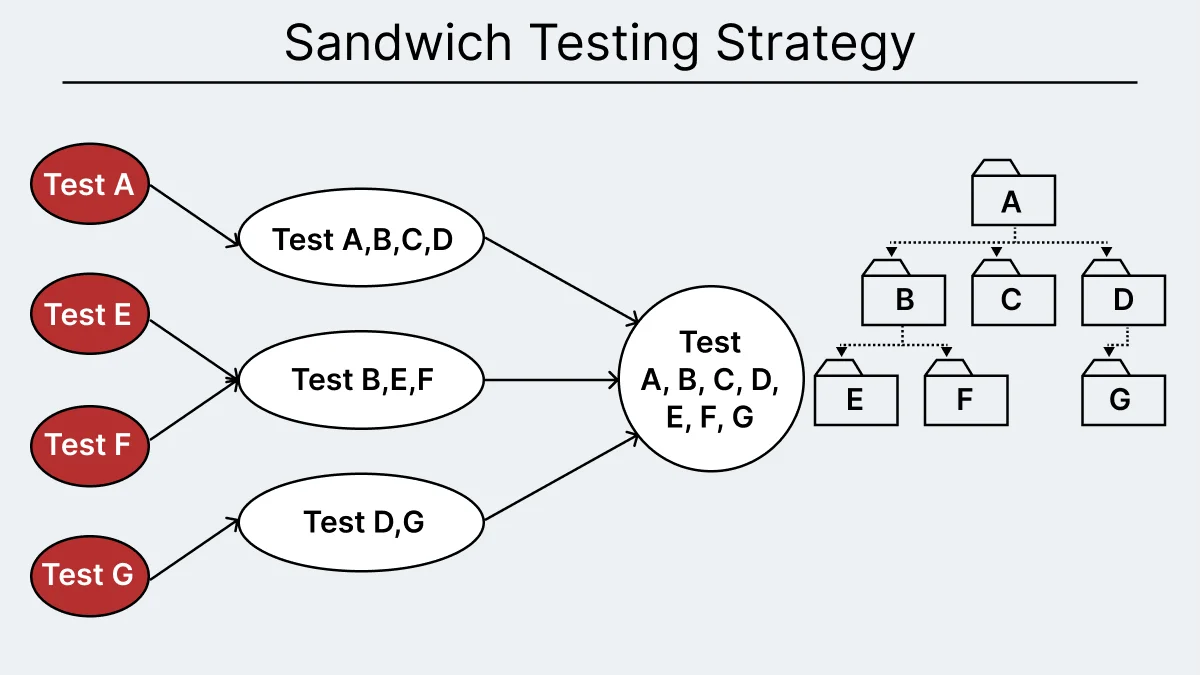 Sandwich Testing Strategy

Test A

Test E

Test F

Test G

Test A,B,C,D

Test B,E,F

Test D,G

Test
A, B, C, D,
E, F, G

A

B

C

D

E

F

G